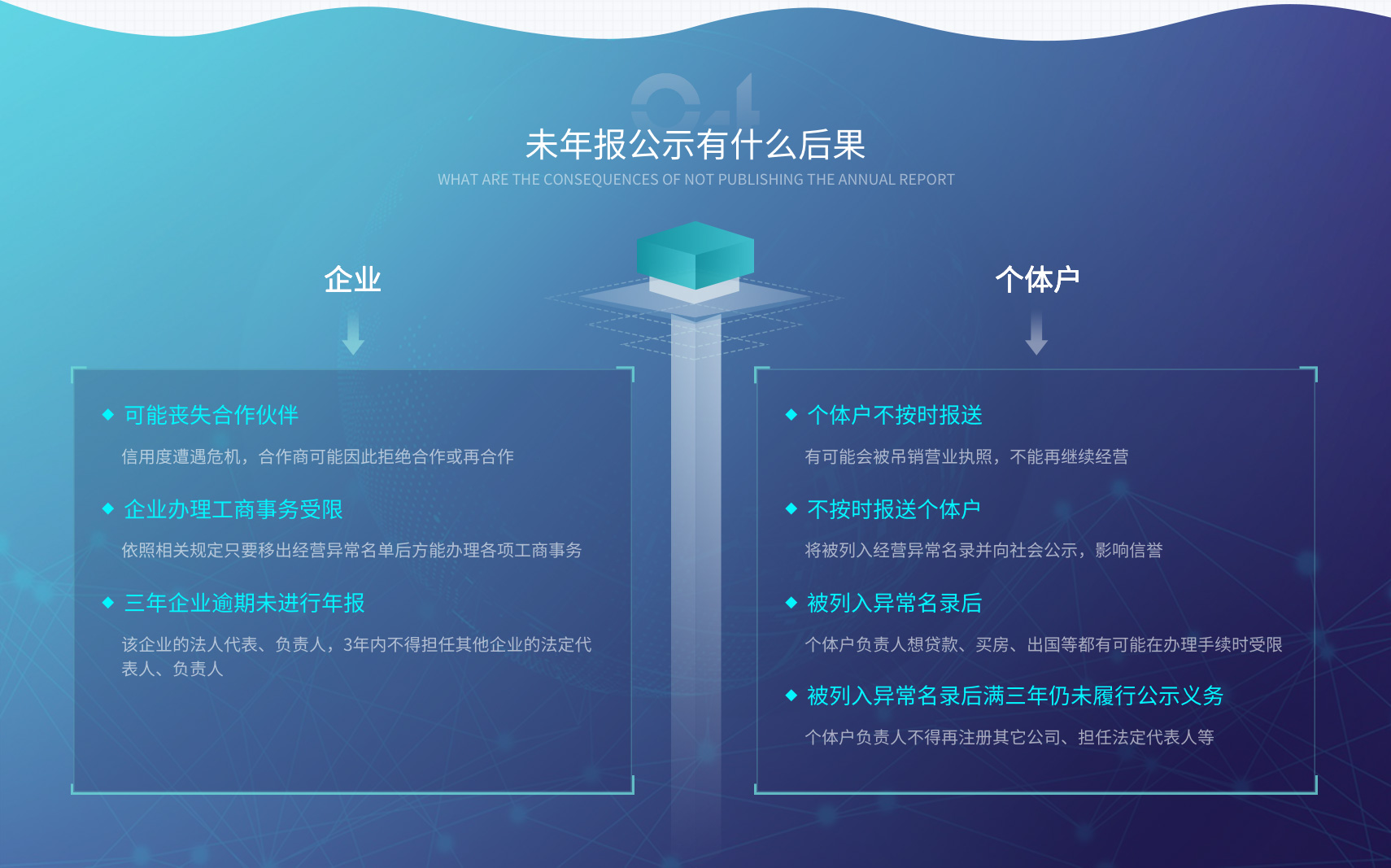 04

未年报公示有什么后果

WHAT ARE THE CONSEQUENCES OF NOT PUBLISHING THE ANNUAL REPORT

企业

◆ 可能丧失合作伙伴

信用度遭遇危机，合作商可能因此拒绝合作或再合作

◆ 企业办理工商事务受限

依照相关规定只要移出经营异常名单后方能办理各项工商事务

◆ 三年企业逾期未进行年报

该企业的法人代表、负责人，3年内不得担任其他企业的法定代表人、负责人

个体户

◆ 个体户不按时报送

有可能会被吊销营业执照，不能再继续经营

◆ 不按时报送个体户

将被列入经营异常名录并向社会公示，影响信誉

◆ 被列入异常名录后

个体户负责人想贷款、买房、出国等都有可能在办理手续时受限

◆ 被列入异常名录后满三年仍未履行公示义务

个体户负责人不得再注册其它公司、担任法定代表人等